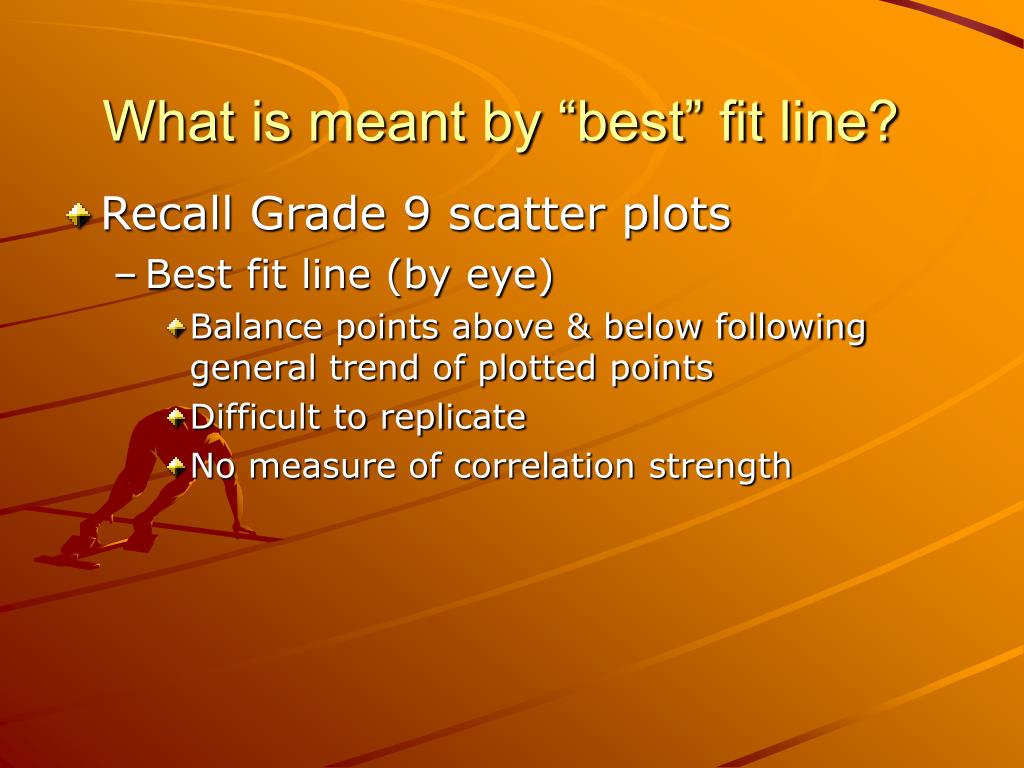 What is meant by “best” fit line?

Recall Grade 9 scatter plots

– Best fit line (by eye)

Balance points above & below following general trend of plotted points

Difficult to replicate

No measure of correlation strength